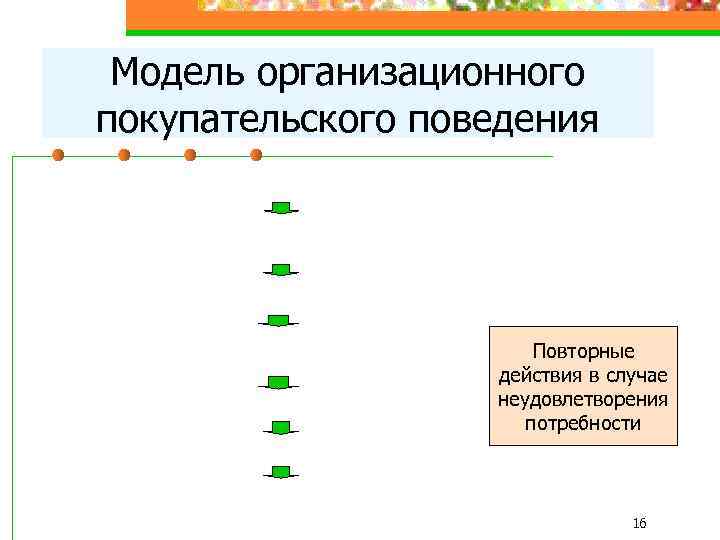 Модель организационного покупательского поведения

Повторные действия в случае неудовлетворения потребности

16